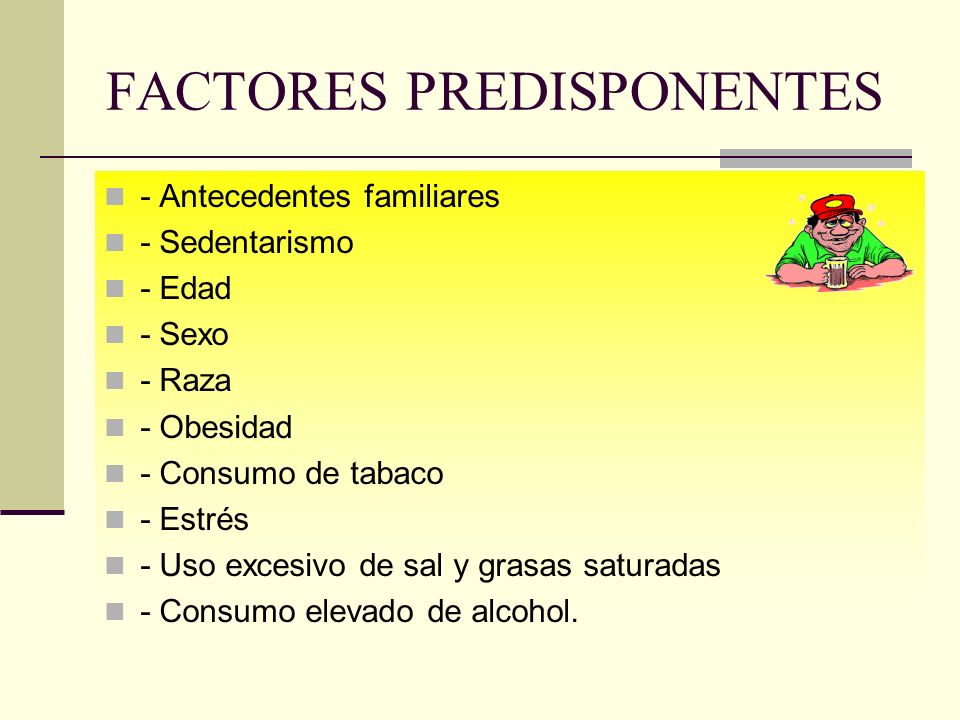 FACTORES PREDISPONENTES

- Antecedentes familiares
- Sedentarismo
- Edad
- Sexo
- Raza
- Obesidad
- Consumo de tabaco
- Estrés
- Uso excesivo de sal y grasas saturadas
- Consumo elevado de alcohol.